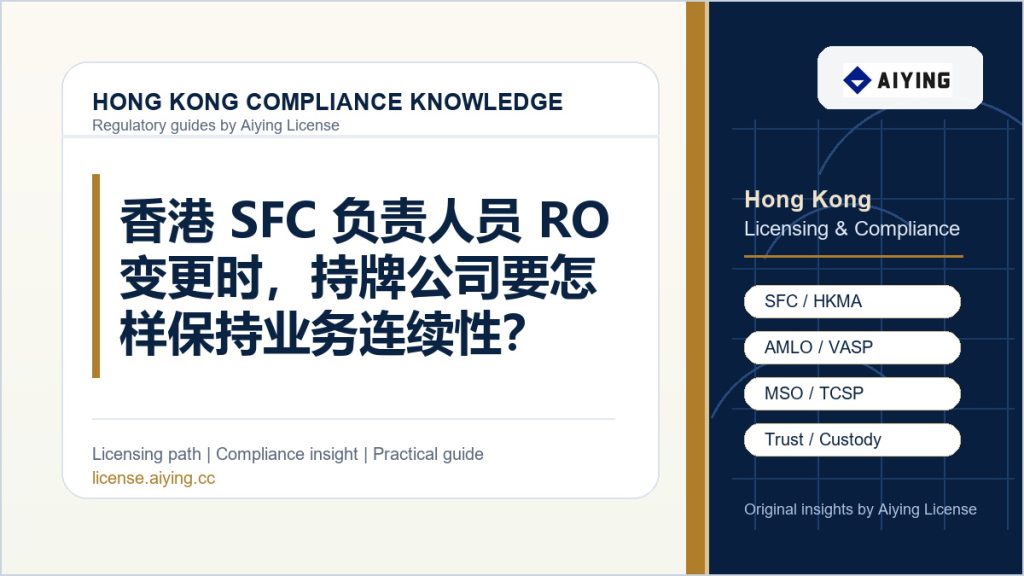 HONG KONG COMPLIANCE KNOWLEDGE
Regulatory guides by Aiying License

香港 SFC 负责人员 RO 变更时，持牌公司要怎样保持业务连续性?

Licensing path | Compliance insight | Practical guide
license.aiying.cc

AIYING

Hong Kong
Licensing & Compliance

SFC / HKMA
AMLO / VASP
MSO / TCSP
Trust / Custody

Original insights by Aiying License